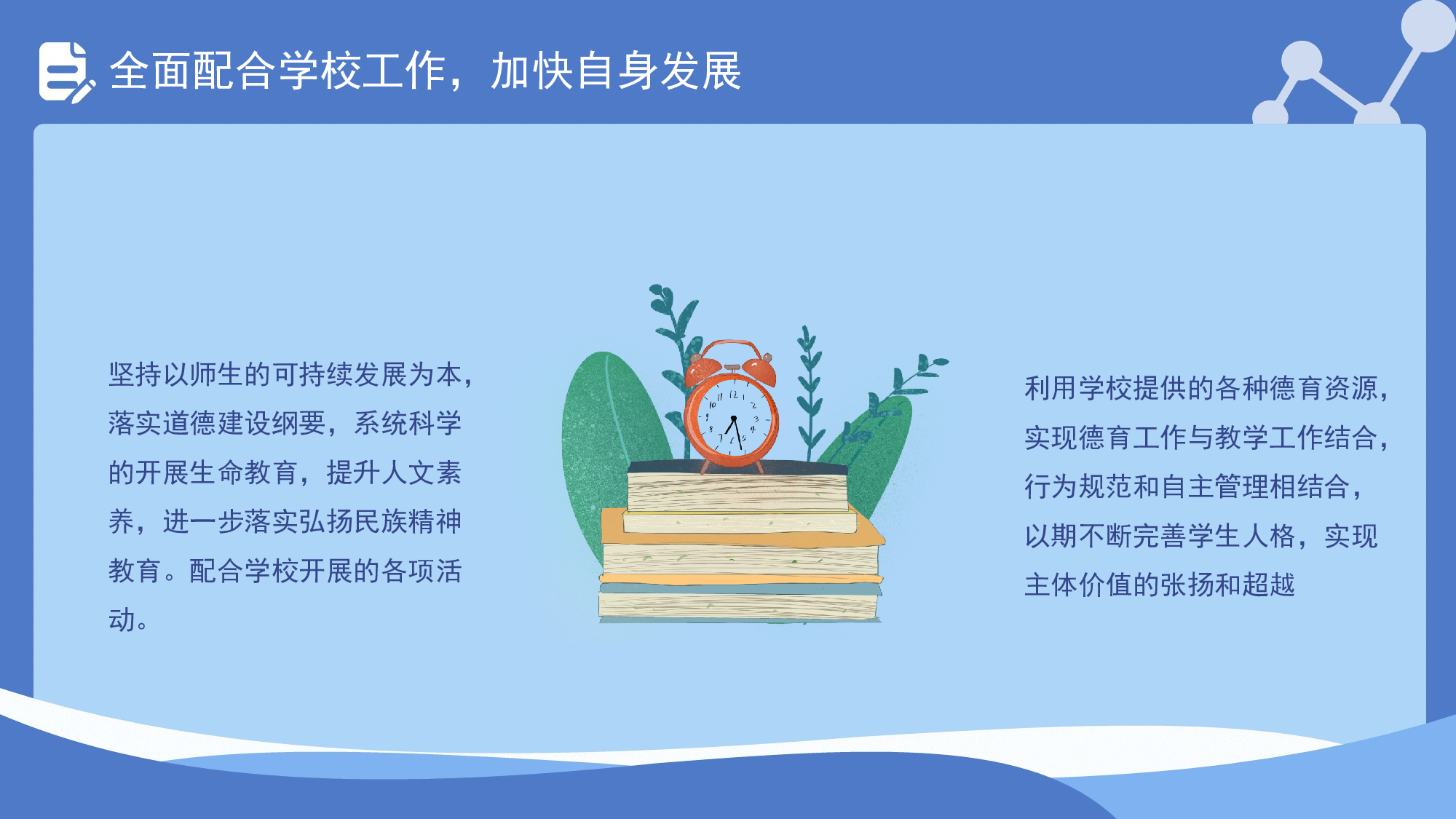 全面配合学校工作，加快自身发展

坚持以师生的可持续发展为本，落实道德建设纲要，系统科学的开展生命教育，提升人文素养，进一步落实弘扬民族精神教育。配合学校开展的各项活动。

利用学校提供的各种德育资源，实现德育工作与教学工作结合，行为规范和自主管理相结合，以期不断完善学生人格，实现主体价值的张扬和超越